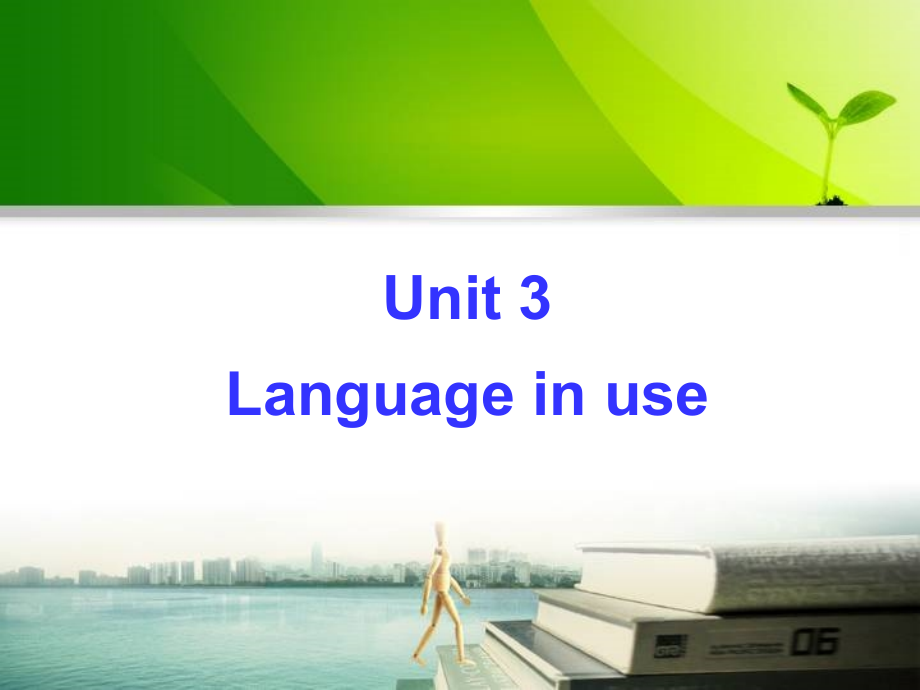 Unit 3
Language in use

06